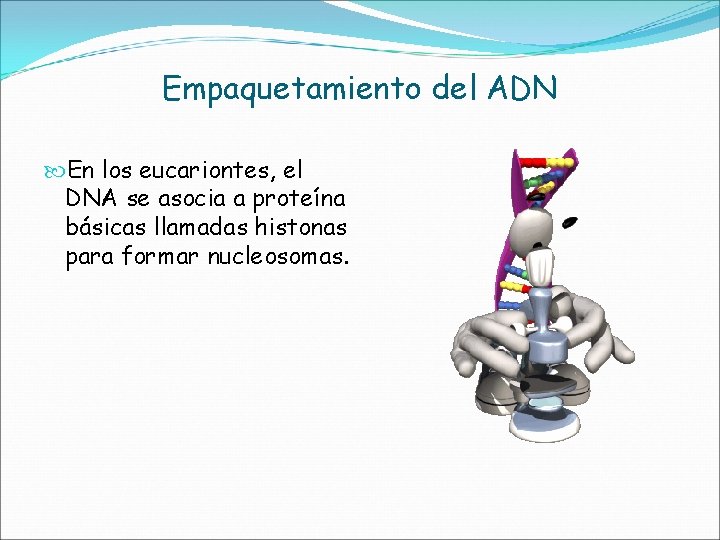 Empaquetamiento del ADN

En los eucariontes, el DNA se asocia a proteína básicas llamadas histonas para formar nucleosomas.